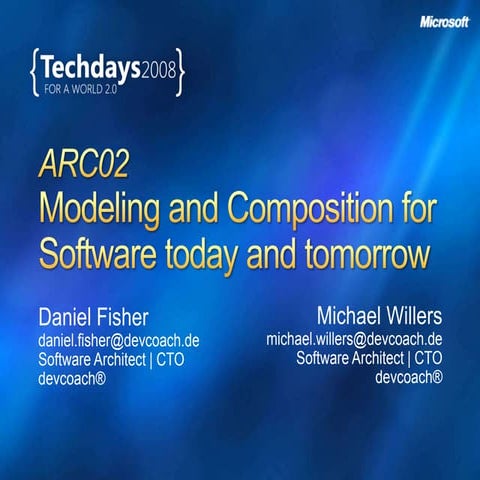 Microsoft

{Techdays2008}
FOR A WORLD 2.0

ARC02
Modeling and Composition for Software today and tomorrow

Daniel Fisher
daniel.fisher@devcoach.de
Software Architect | CTO
devcoach®

Michael Willers
michael.willers@devcoach.de
Software Architect | CTO
devcoach®